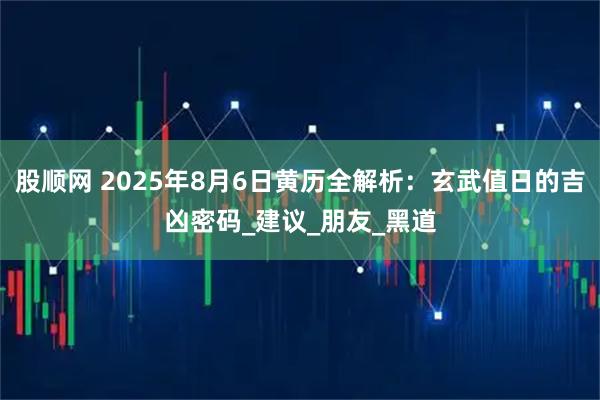 股顺网 2025年8月6日黄历全解析：玄武值日的吉凶密码_建议_朋友_黑道